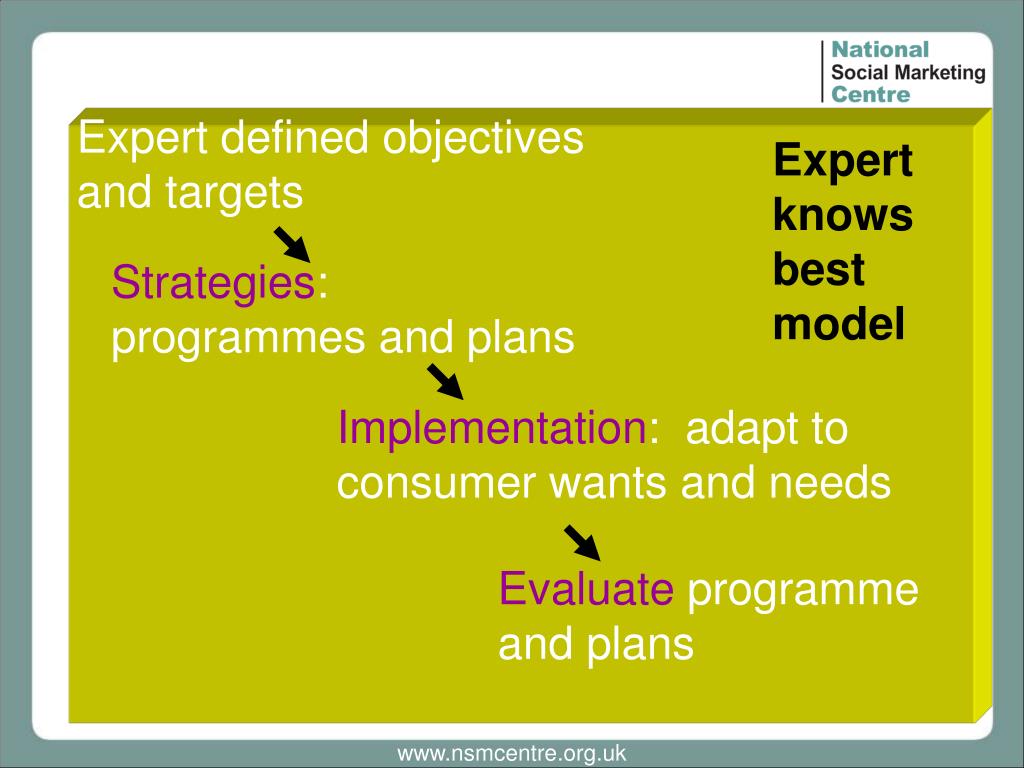 National
Social Marketing
Centre

Expert defined objectives and targets

Expert knows best model

Strategies: programmes and plans

Implementation: adapt to consumer wants and needs

Evaluate programme and plans

www.nsmcentre.org.uk